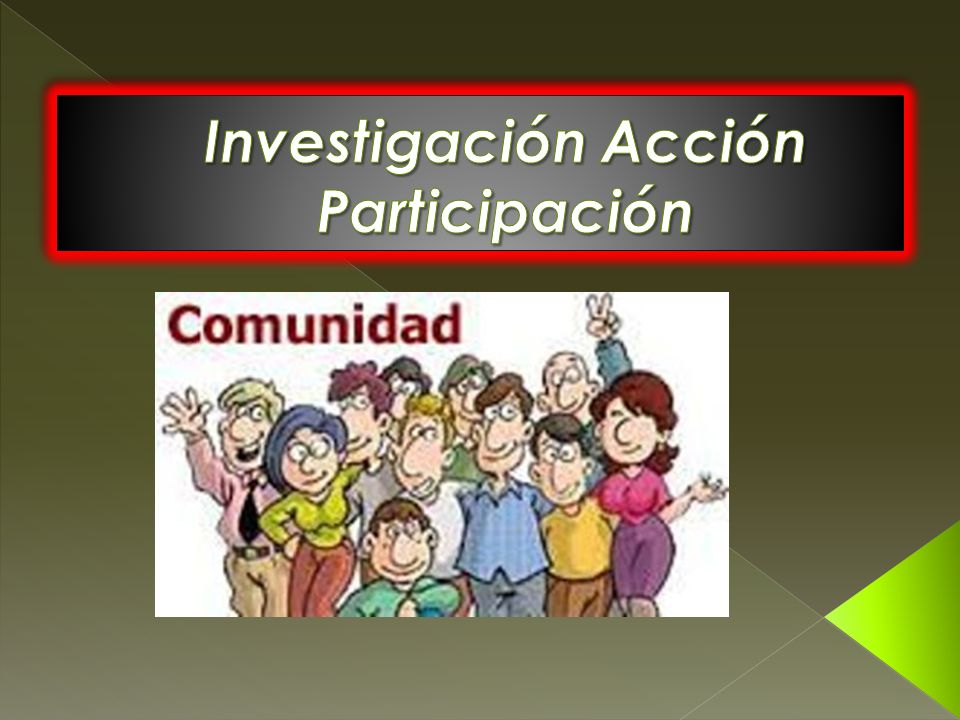 Investigación Acción Participación

Comunidad